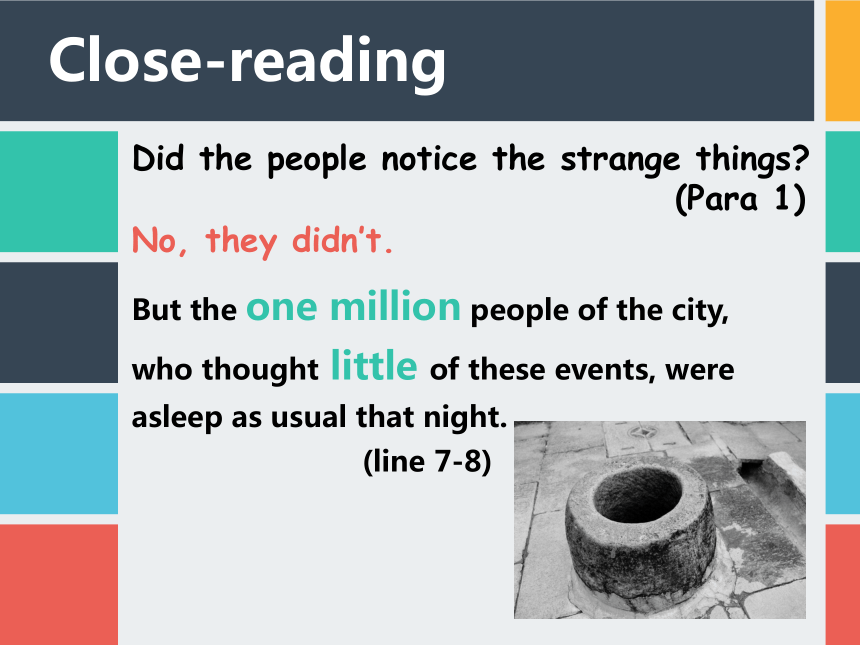 Close-reading

Did the people notice the strange things? (Para 1)

No, they didn't.

But the one million people of the city, who thought little of these events, were asleep as usual that night.

(line 7-8)